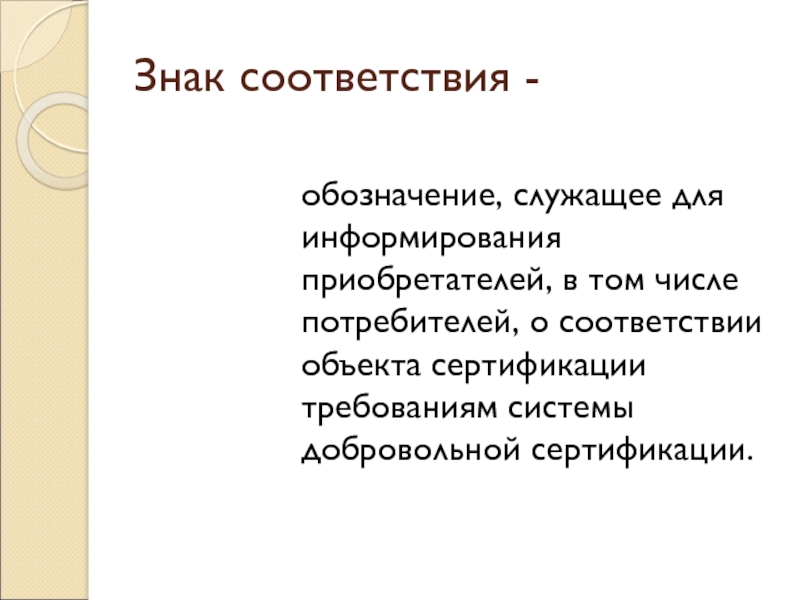 Знак соответствия -

обозначение, служащее для информирования приобретателей, в том числе потребителей, о соответствии объекта сертификации требованиям системы добровольной сертификации.